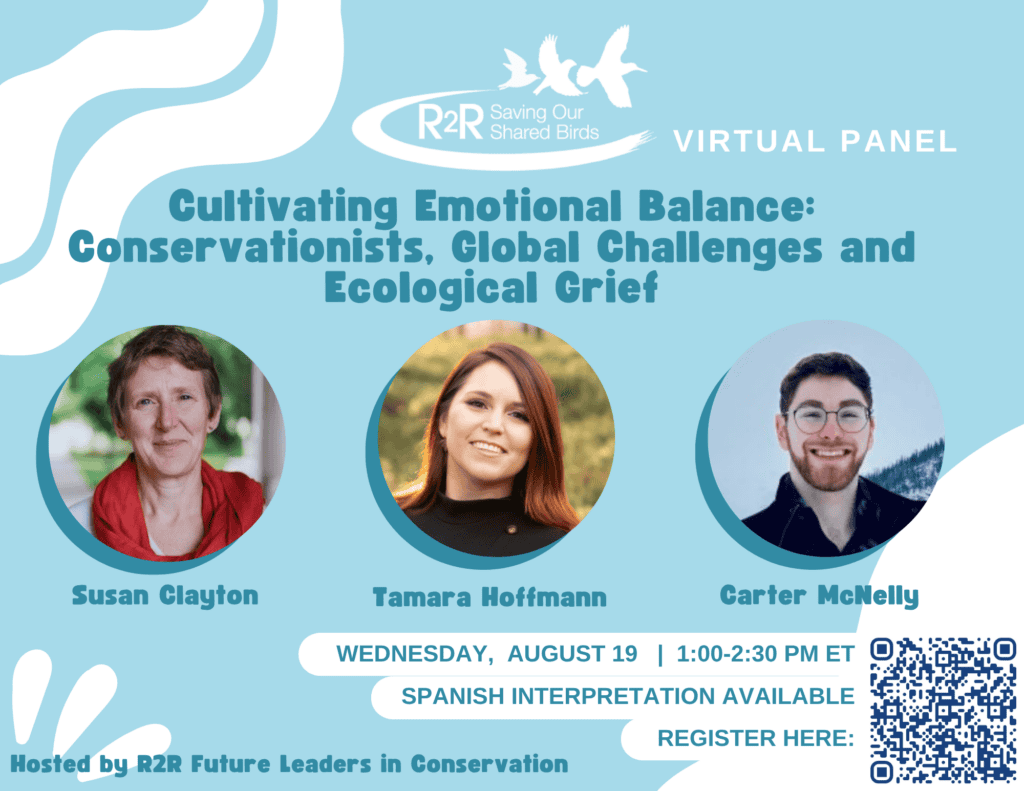 R2R Saving Our Shared Birds

VIRTUAL PANEL

Cultivating Emotional Balance: Conservationists, Global Challenges and Ecological Grief

Susan Clayton

Tamara Hoffmann

Carter McNelly

WEDNESDAY, AUGUST 19 | 1:00-2:30 PM ET

SPANISH INTERPRETATION AVAILABLE

REGISTER HERE:

Hosted by R2R Future Leaders in Conservation